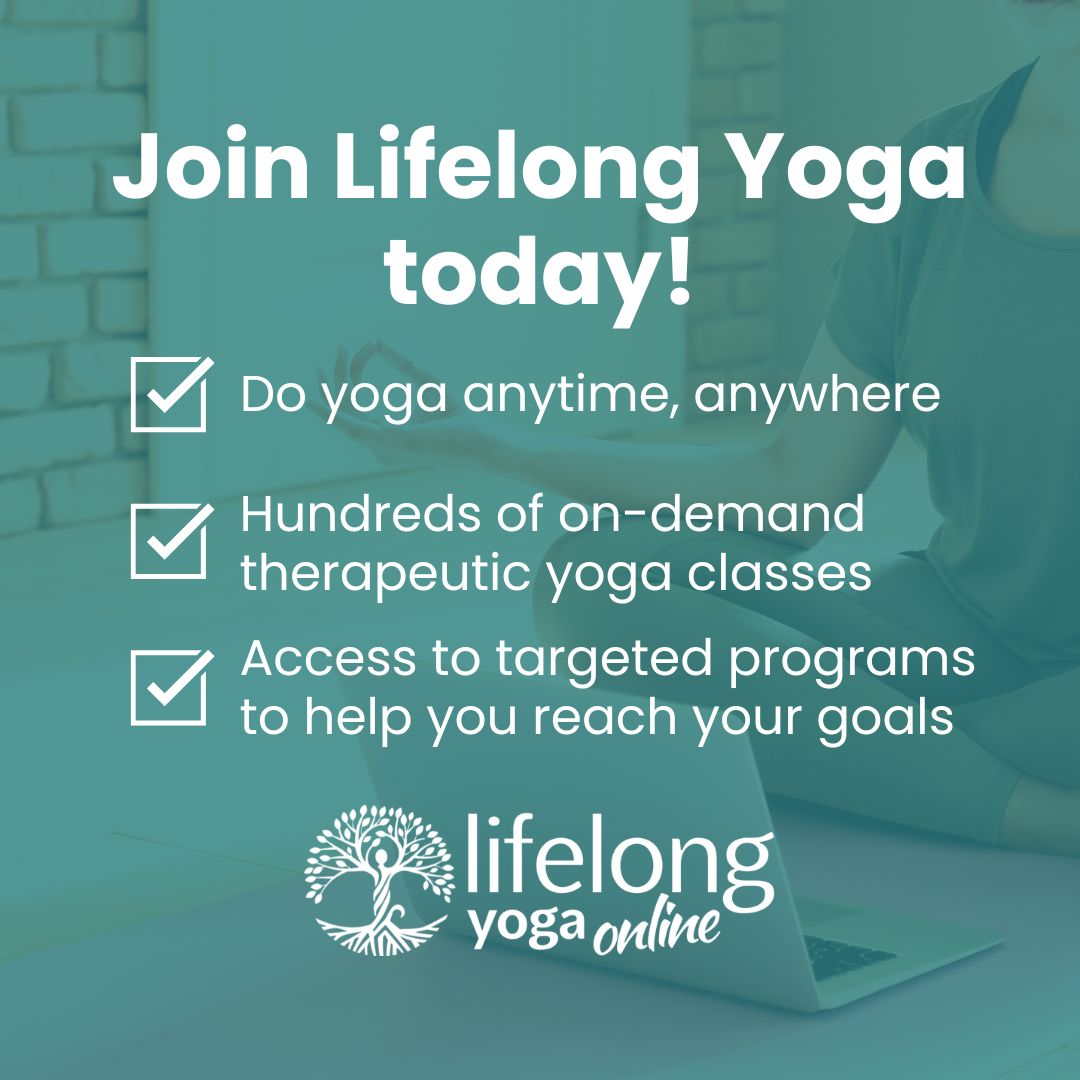 Join Lifelong Yoga today!

Do yoga anytime, anywhere

Hundreds of on-demand therapeutic yoga classes

Access to targeted programs to help you reach your goals

lifelong yoga online